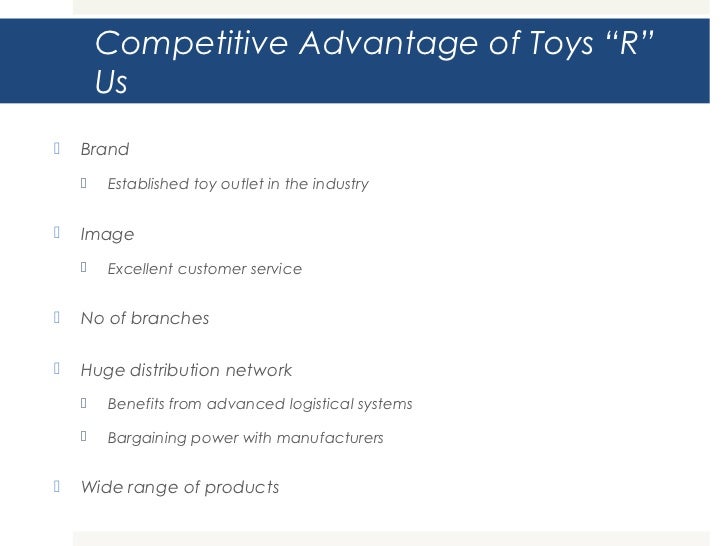 Competitive Advantage of Toys “R” Us

Brand

Established toy outlet in the industry

Image

Excellent customer service

No of branches

Huge distribution network

Benefits from advanced logistical systems

Bargaining power with manufacturers

Wide range of products